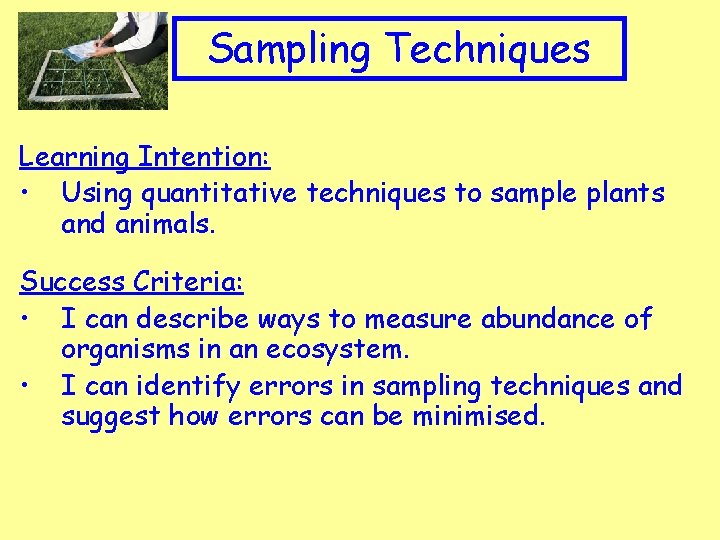 Sampling Techniques

Learning Intention:
• Using quantitative techniques to sample plants and animals.

Success Criteria:
• I can describe ways to measure abundance of organisms in an ecosystem.
• I can identify errors in sampling techniques and suggest how errors can be minimised.